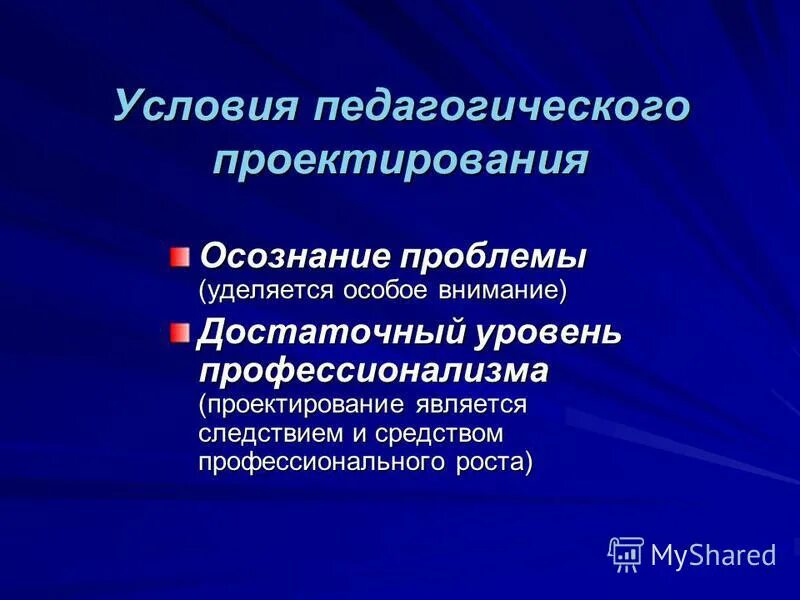 Условия педагогического проектирования

Осознание проблемы (уделяется особое внимание)

Достаточный уровень профессионализма (проектирование является следствием и средством профессионального роста)

MyShared